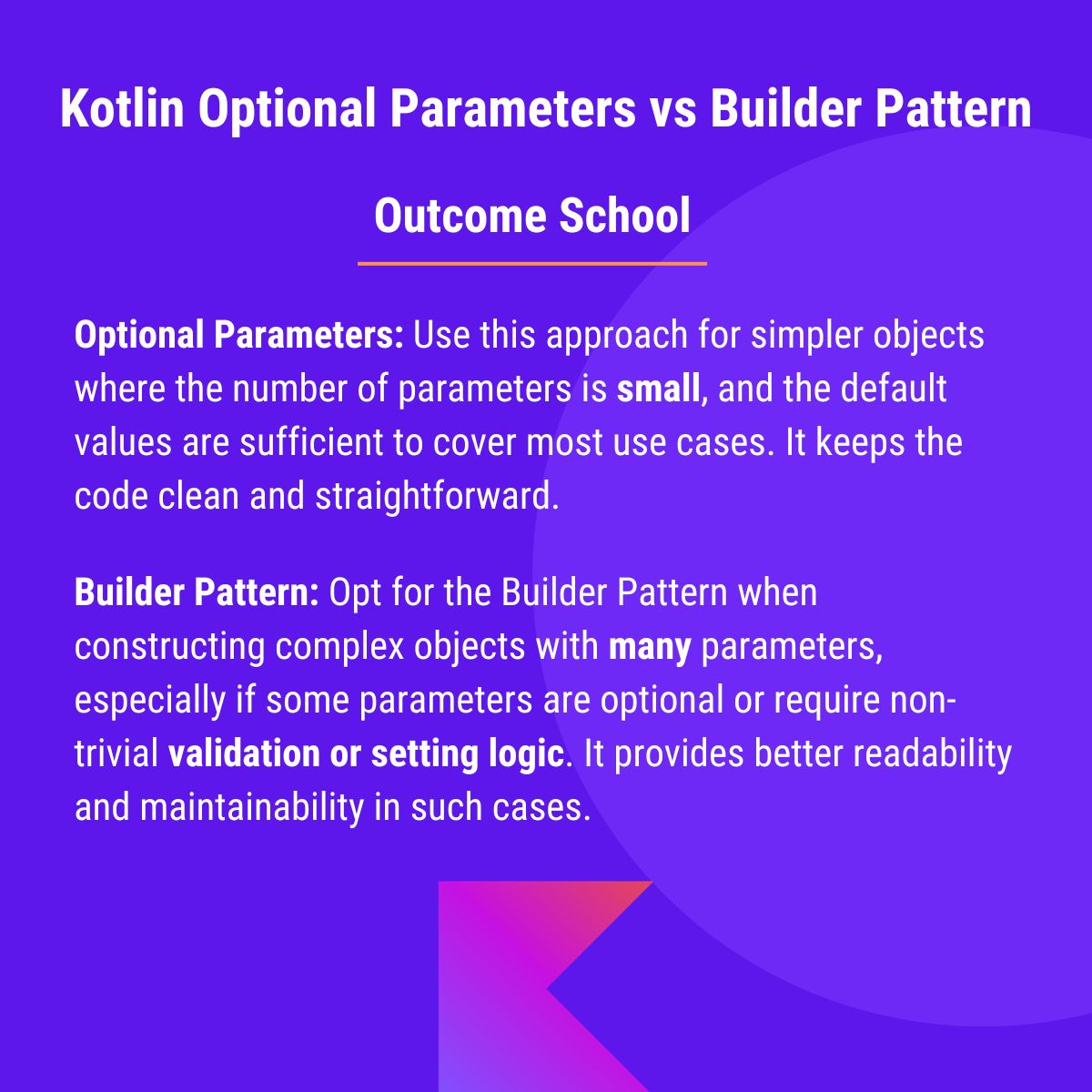 Kotlin Optional Parameters vs Builder Pattern

Outcome School

Optional Parameters: Use this approach for simpler objects where the number of parameters is small, and the default values are sufficient to cover most use cases. It keeps the code clean and straightforward.

Builder Pattern: Opt for the Builder Pattern when constructing complex objects with many parameters, especially if some parameters are optional or require non-trivial validation or setting logic. It provides better readability and maintainability in such cases.